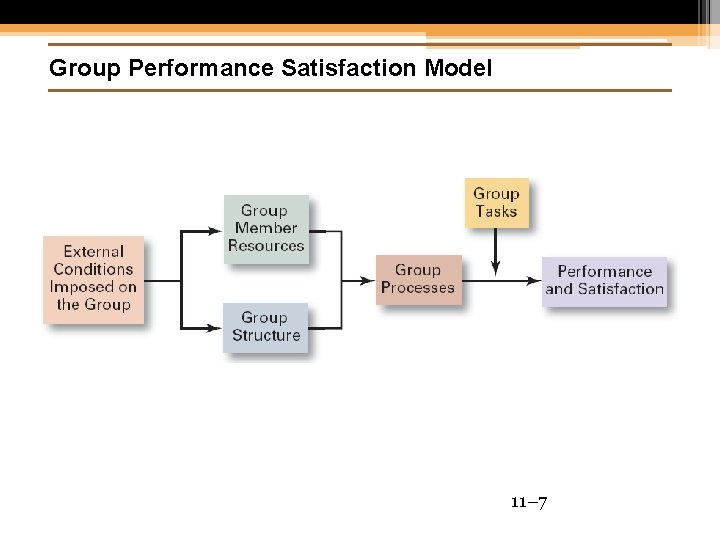 Group Performance Satisfaction Model

External Conditions Imposed on the Group

Group Member Resources

Group Structure

Group Processes

Group Tasks

Performance and Satisfaction

11–7